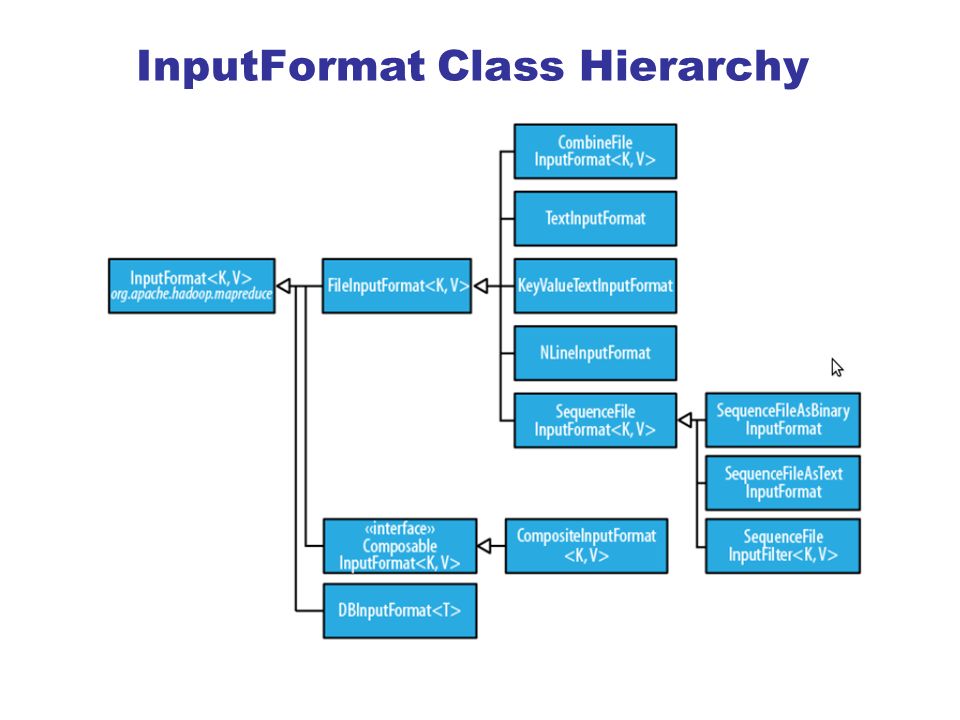 InputFormat Class Hierarchy

InputFormat<K, V>
org.apache.hadoop.mapreduce

FileInputFormat<K, V>

CombineFile InputFormat<K, V>

TextInputFormat

KeyValueTextInputFormat

NLineInputFormat

SequenceFile InputFormat<K, V>

SequenceFileAsBinary InputFormat

SequenceFileAsText InputFormat

SequenceFile InputFilter<K, V>

«interface» Composable InputFormat<K, V>

CompositeInputFormat <K, V>

DBInputFormat<T>